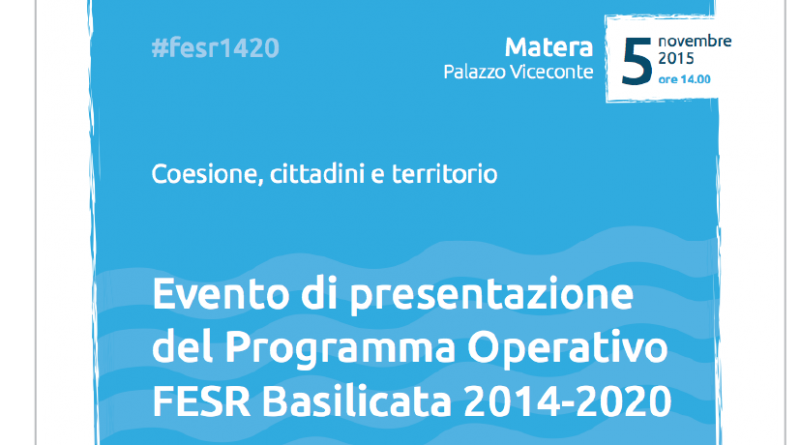 #fesr1420

Matera
Palazzo Viceconte

5 novembre 2015
ore 14.00

Coesione, cittadini e territorio

Evento di presentazione del Programma Operativo FESR Basilicata 2014-2020